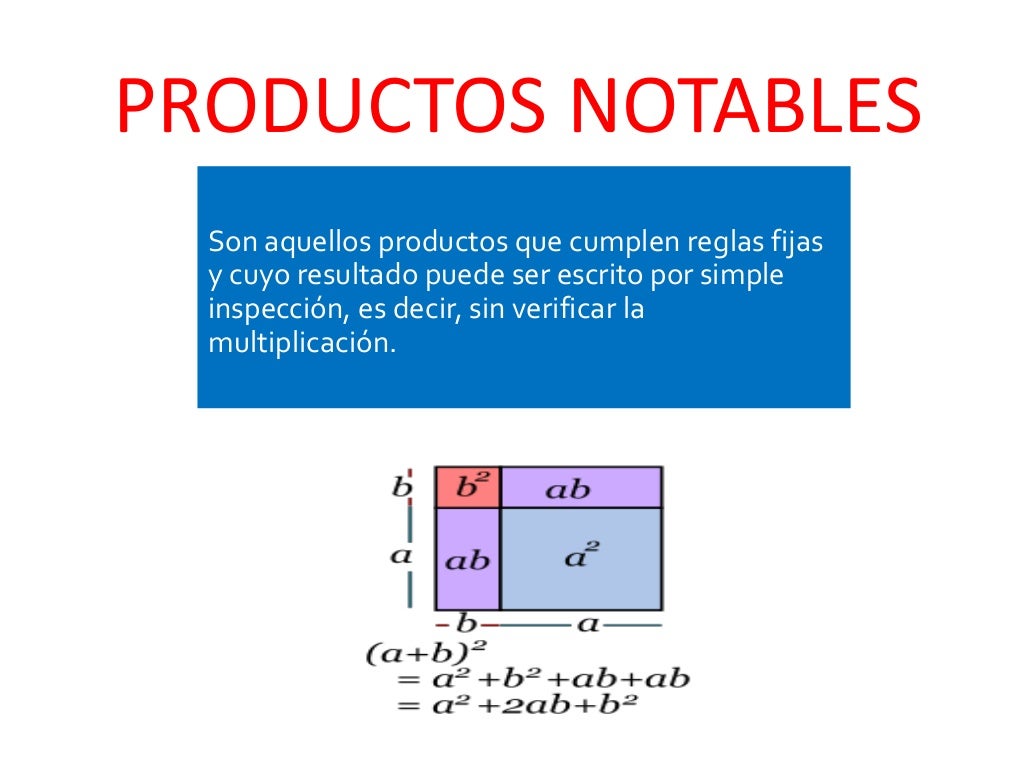 PRODUCTOS NOTABLES

Son aquellos productos que cumplen reglas fijas y cuyo resultado puede ser escrito por simple inspección, es decir, sin verificar la multiplicación.

$b$ $b^2$ $ab$
$a$ $ab$ $a^2$
$b$ $a$

$(a+b)^2$
$= a^2+b^2+ab+ab$
$= a^2+2ab+b^2$